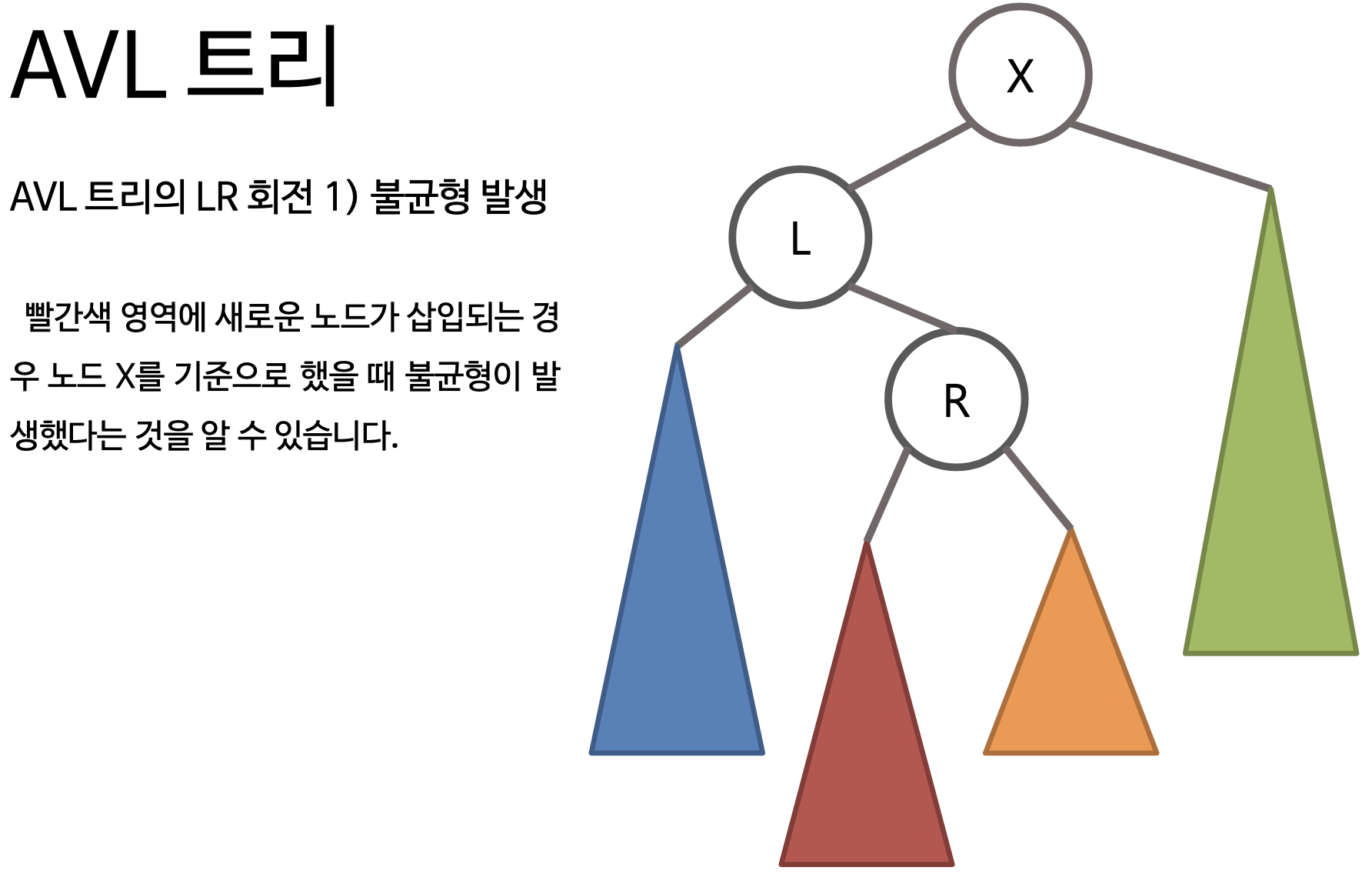 AVL 트리

AVL 트리의 LR 회전 1) 불균형 발생

빨간색 영역에 새로운 노드가 삽입되는 경우 노드 X를 기준으로 했을 때 불균형이 발생했다는 것을 알 수 있습니다.

X

L

R